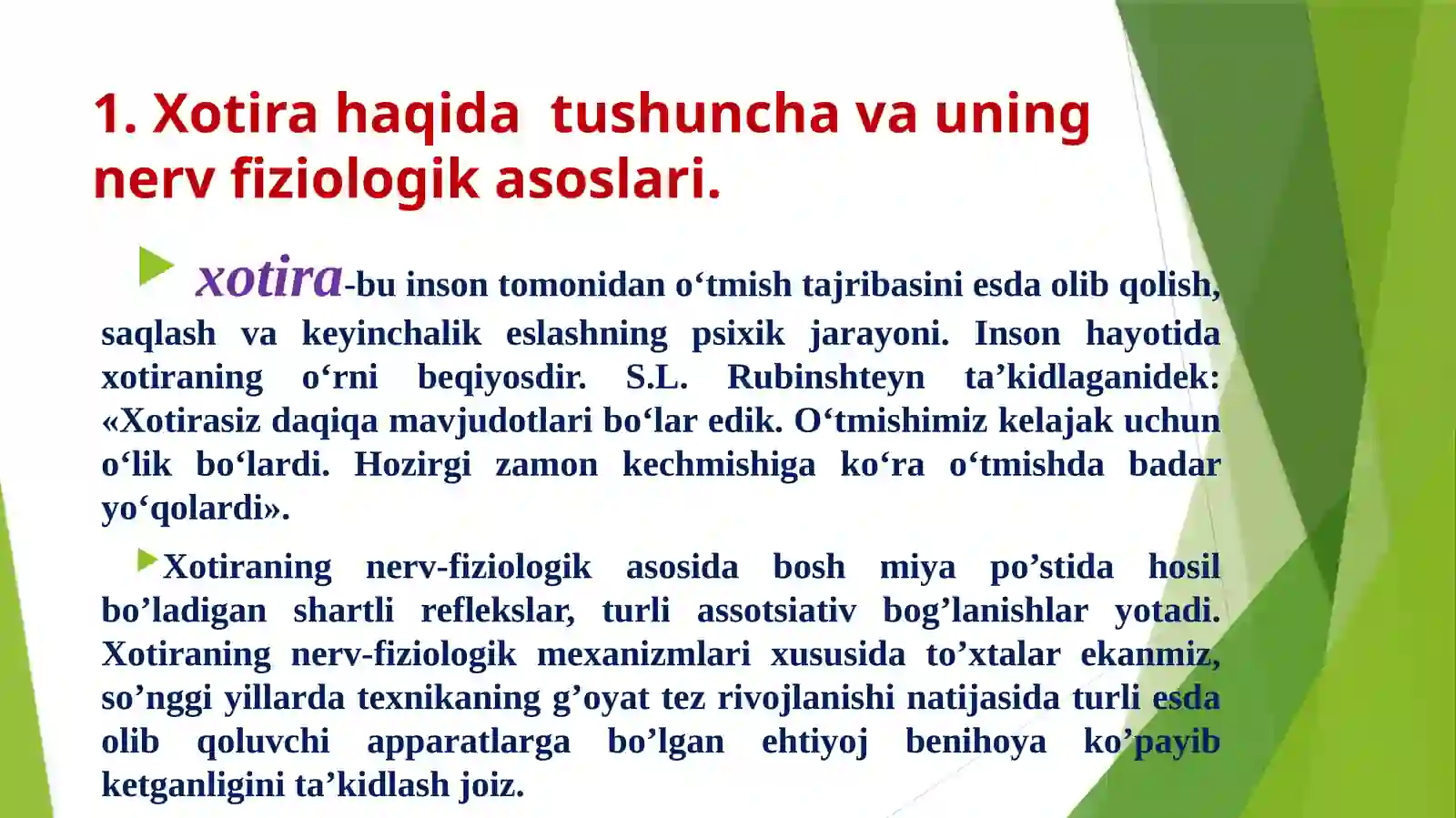 1. Xotira haqida tushuncha va uning nerv fiziologik asoslari.

xotira-bu inson tomonidan o‘tmish tajribasini esda olib qolish, saqlash va keyinchalik eslashning psixik jarayoni. Inson hayotida xotiraning o‘rni beqiyosdir. S.L. Rubinshteyn ta’kidlaganidek: «Xotirasiz daqiqa mavjudotlari bo‘lar edik. O‘tmishimiz kelajak uchun o‘lik bo‘lardi. Hozirgi zamon kechmishiga ko‘ra o‘tmishda badar yo‘qolardi».

Xotiraning nerv-fiziologik asosida bosh miya po’stida hosil bo’ladigan shartli reflekslar, turli assotsiativ bog’lanishlar yotadi. Xotiraning nerv-fiziologik mexanizmlari xususida to’xtalar ekanmiz, so’nggi yillarda texnikaning g’oyat tez rivojlanishi natijasida turli esda olib qoluvchi apparatlarga bo’lgan ehtiyoj benihoya ko’payib ketganligini ta’kidlash joiz.